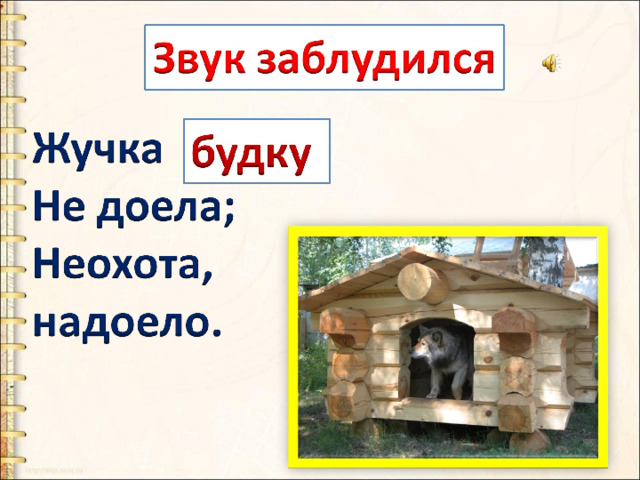 Звук заблудился

Жучка будку
Не доела;
Неохота,
надоело.